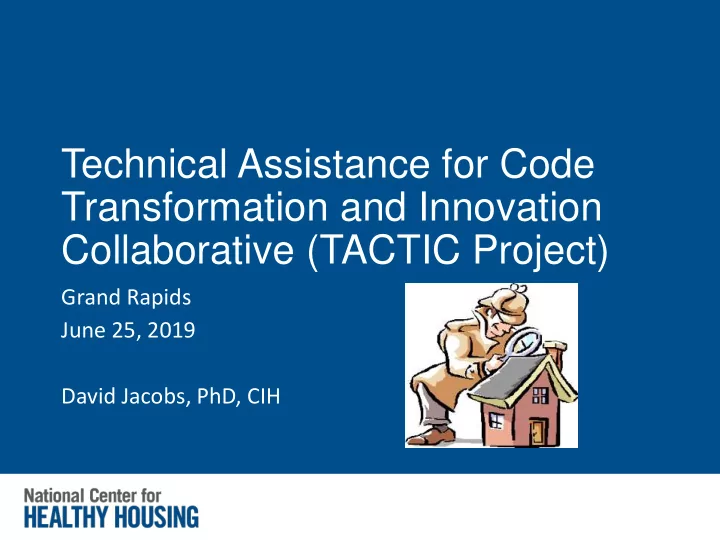 Technical Assistance for Code Transformation and Innovation Collaborative (TACTIC Project)

Grand Rapids
June 25, 2019

David Jacobs, PhD, CIH

National Center for
HEALTHY HOUSING